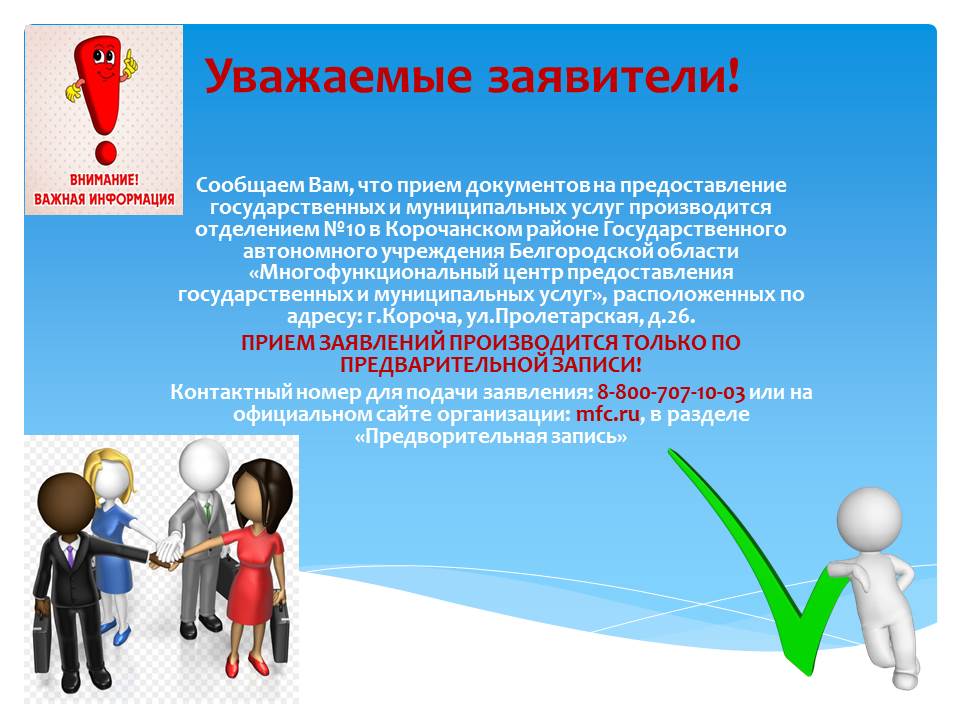 ВНИМАНИЕ!
ВАЖНАЯ ИНФОРМАЦИЯ

Уважаемые заявители!

Сообщаем Вам, что прием документов на предоставление государственных и муниципальных услуг производится отделением №10 в Корочанском районе Государственного автономного учреждения Белгородской области «Многофункциональный центр предоставления государственных и муниципальных услуг», расположенных по адресу: г.Короча, ул.Пролетарская, д.26.

ПРИЕМ ЗАЯВЛЕНИЙ ПРОИЗВОДИТСЯ ТОЛЬКО ПО ПРЕДВАРИТЕЛЬНОЙ ЗАПИСИ!

Контактный номер для подачи заявления: 8-800-707-10-03 или на официальном сайте организации: mfc.ru, в разделе «Предворительная запись»